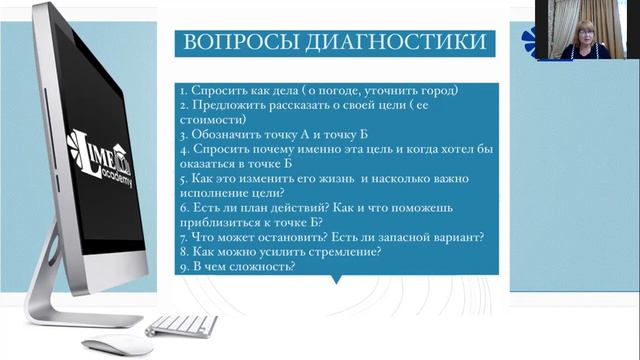 LIME academy

ВОПРОСЫ ДИАГНОСТИКИ

1. Спросить как дела ( о погоде, уточнить город)
2. Предложить рассказать о своей цели ( ее стоимости)
3. Обозначить точку А и точку Б
4. Спросить почему именно эта цель и когда хотел бы оказаться в точке Б
5. Как это изменить его жизнь и насколько важно исполнение цели?
6. Есть ли план действий? Как и что поможешь приблизиться к точке Б?
7. Что может остановить? Есть ли запасной вариант?
8. Как можно усилить стремление?
9. В чем сложность?